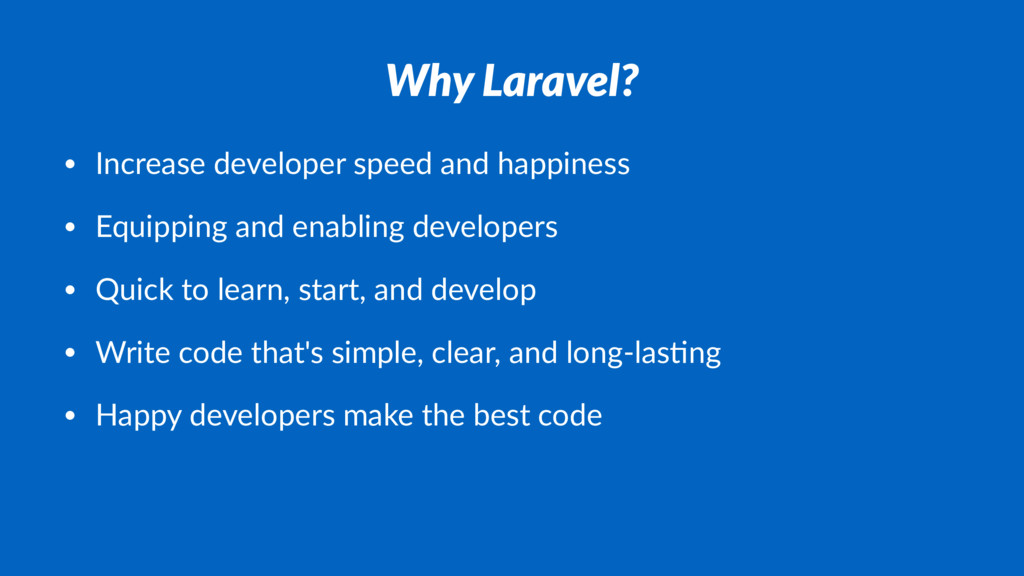 Why Laravel?

• Increase developer speed and happiness
• Equipping and enabling developers
• Quick to learn, start, and develop
• Write code that's simple, clear, and long-lasting
• Happy developers make the best code